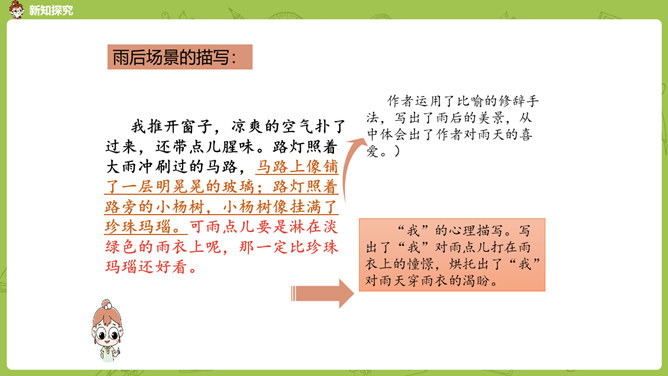 新知探究

雨后场景的描写：

我推开窗子，凉爽的空气扑了过来，还带点儿腥味。路灯照着大雨冲刷过的马路，马路上像铺了一层明晃晃的玻璃；路灯照着路旁的小杨树，小杨树像挂满了珍珠玛瑙。可雨点儿要是淋在淡绿色的雨衣上呢，那一定比珍珠玛瑙还好看。

作者运用了比喻的修辞手法，写出了雨后的美景，从中体会出了作者对雨天的喜爱。）

“我”的心理描写。写出了“我”对雨点儿打在雨衣上的憧憬，烘托出了“我”对雨天穿雨衣的渴盼。